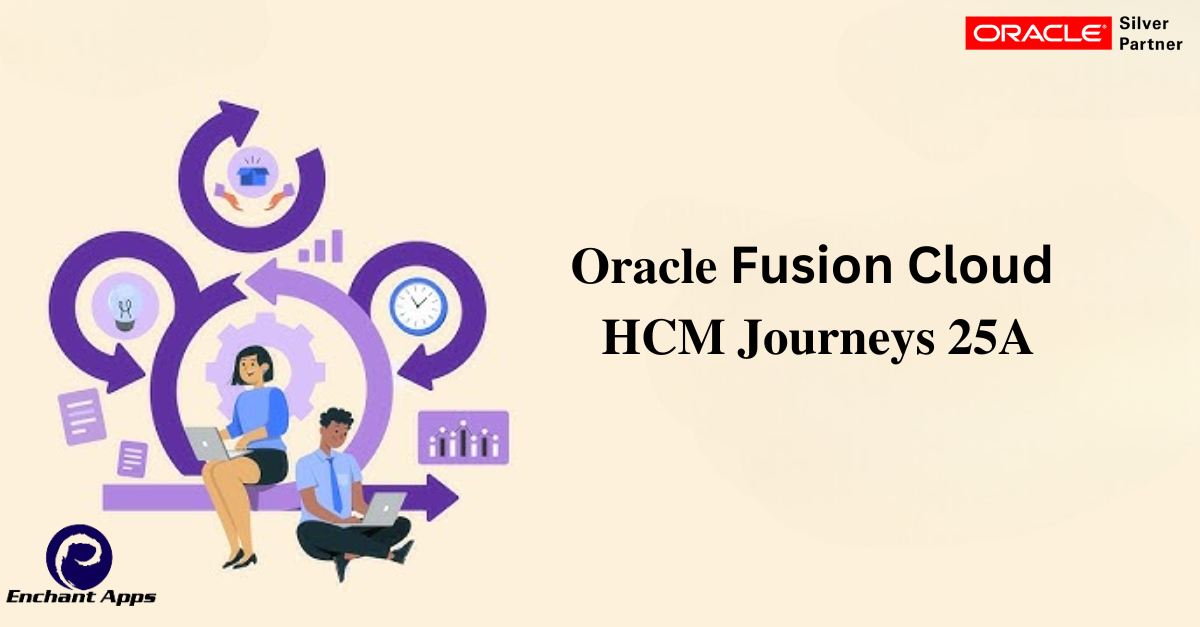 ORACLE Silver Partner

Oracle Fusion Cloud HCM Journeys 25A

Enchant Apps